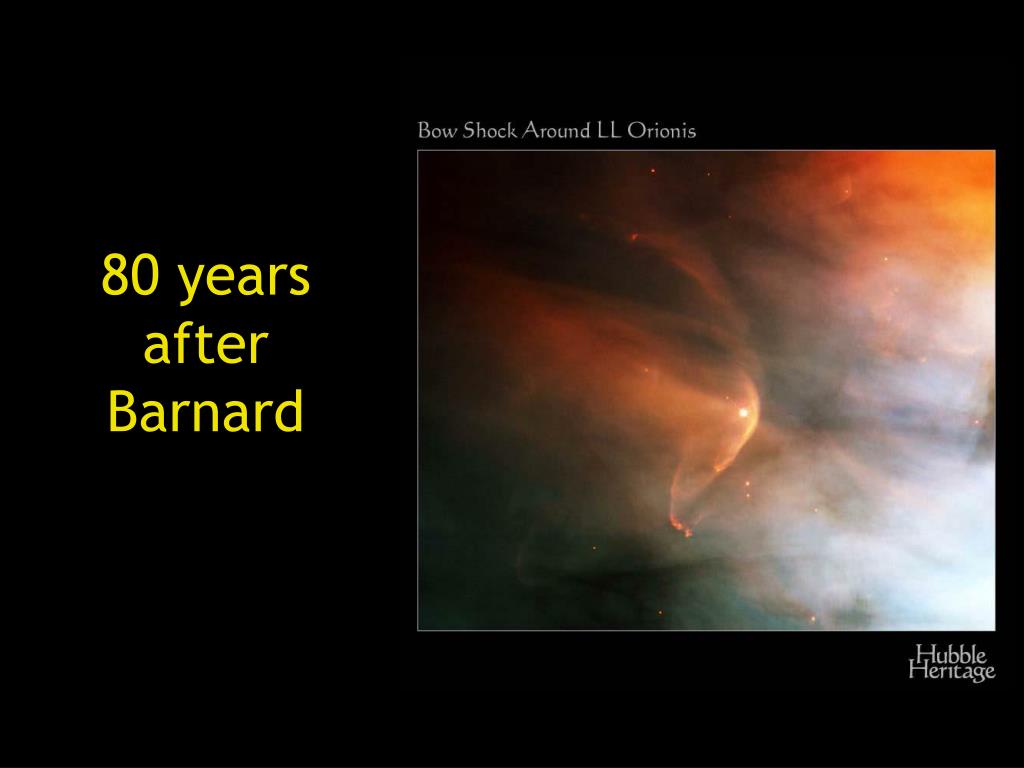 80 years after Barnard

Bow Shock Around LL Orionis

Hubble Heritage